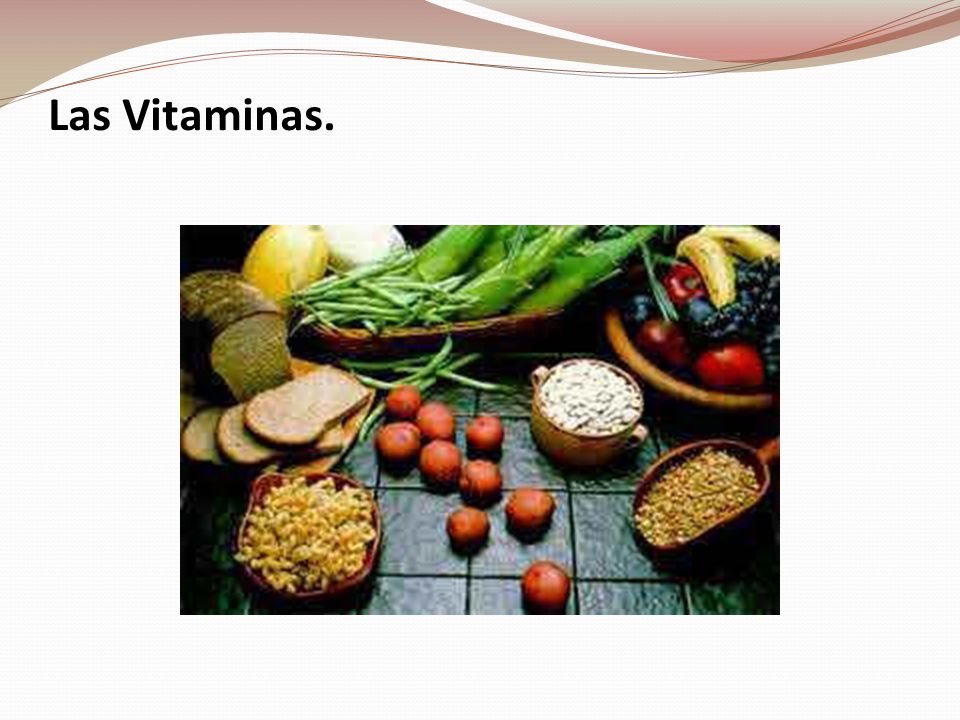 Las Vitaminas.